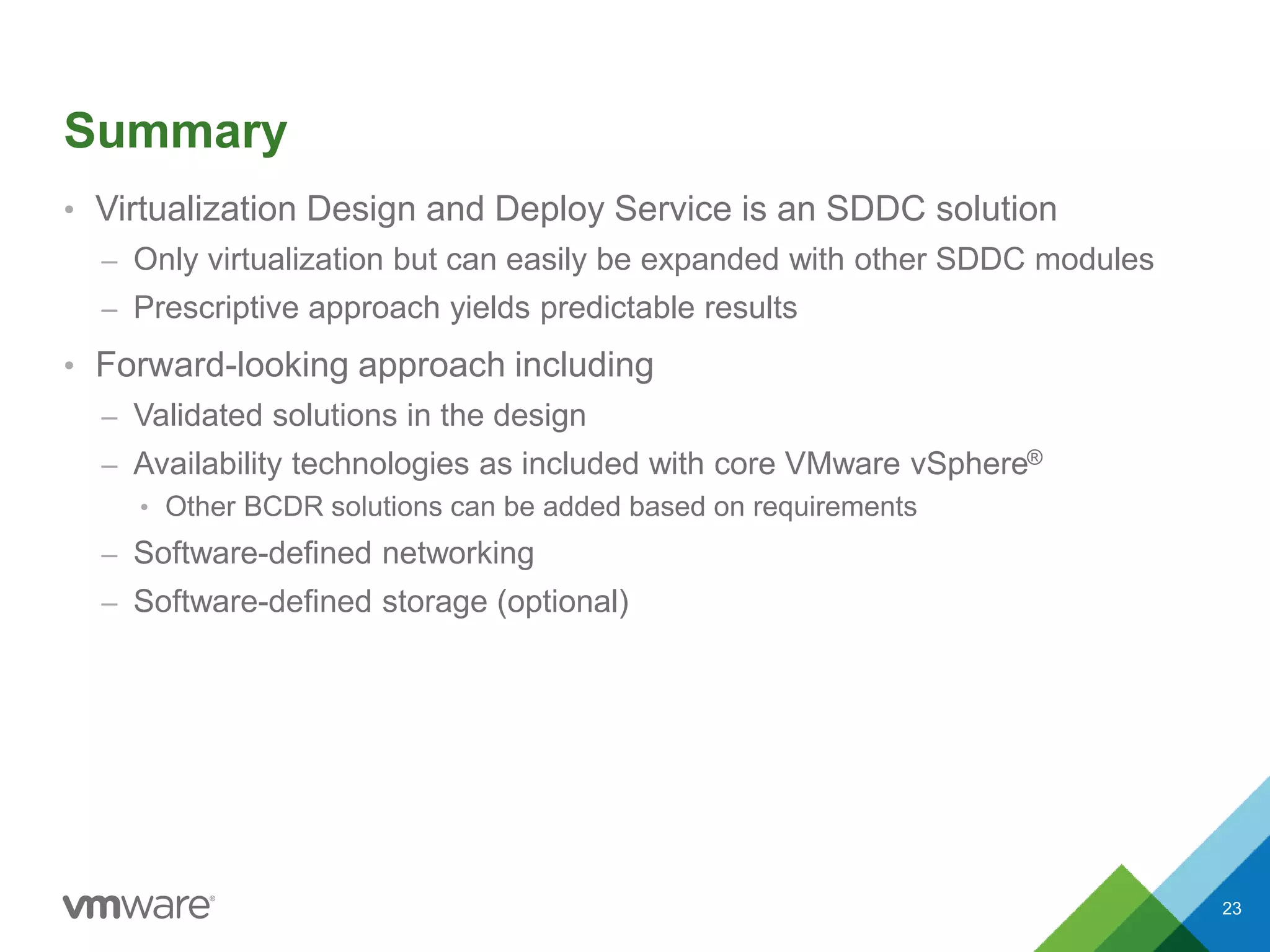 Summary

• Virtualization Design and Deploy Service is an SDDC solution
 – Only virtualization but can easily be expanded with other SDDC modules
 – Prescriptive approach yields predictable results

• Forward-looking approach including
 – Validated solutions in the design
 – Availability technologies as included with core VMware vSphere®
  • Other BCDR solutions can be added based on requirements
 – Software-defined networking
 – Software-defined storage (optional)

vmware®

23